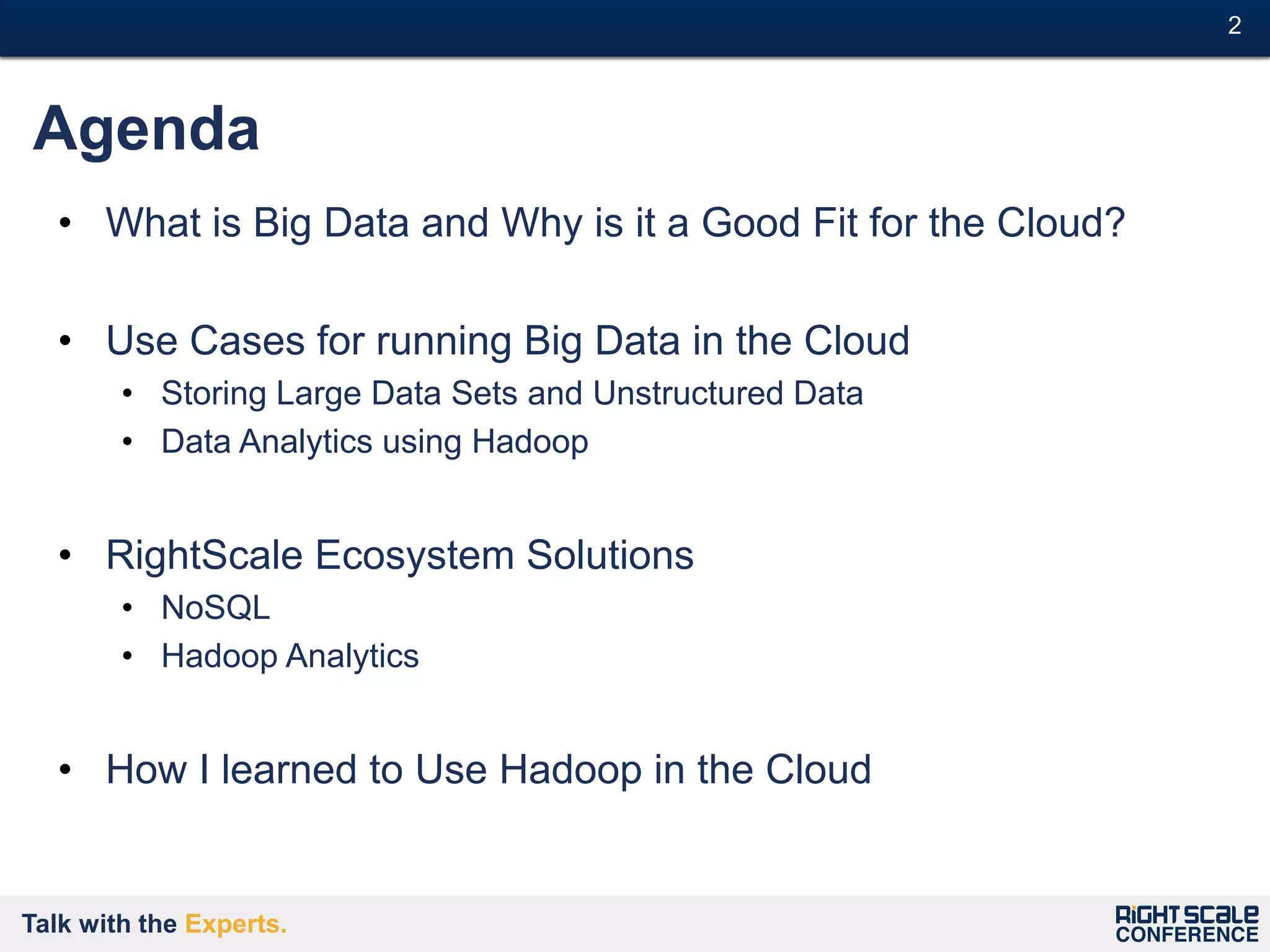 2

Agenda

• What is Big Data and Why is it a Good Fit for the Cloud?

• Use Cases for running Big Data in the Cloud
  • Storing Large Data Sets and Unstructured Data
  • Data Analytics using Hadoop

• RightScale Ecosystem Solutions
  • NoSQL
  • Hadoop Analytics

• How I learned to Use Hadoop in the Cloud

Talk with the Experts.

RIGHTSCALE CONFERENCE